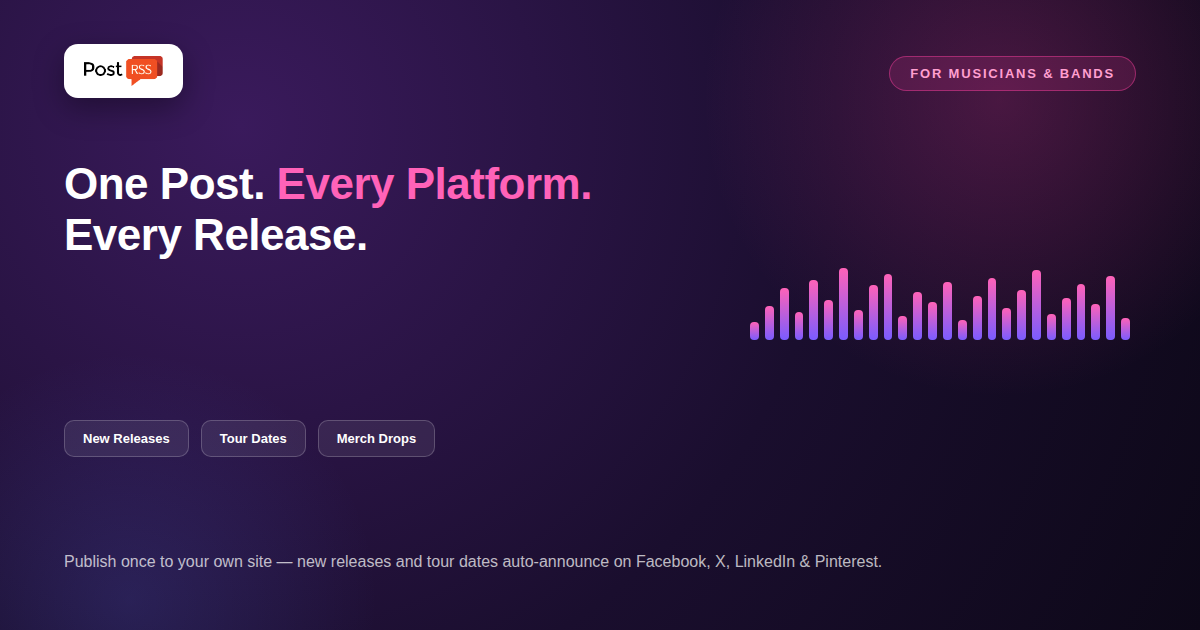 Post RSS

FOR MUSICIANS & BANDS

One Post. Every Platform.
Every Release.

New Releases

Tour Dates

Merch Drops

Publish once to your own site — new releases and tour dates auto-announce on Facebook, X, LinkedIn & Pinterest.